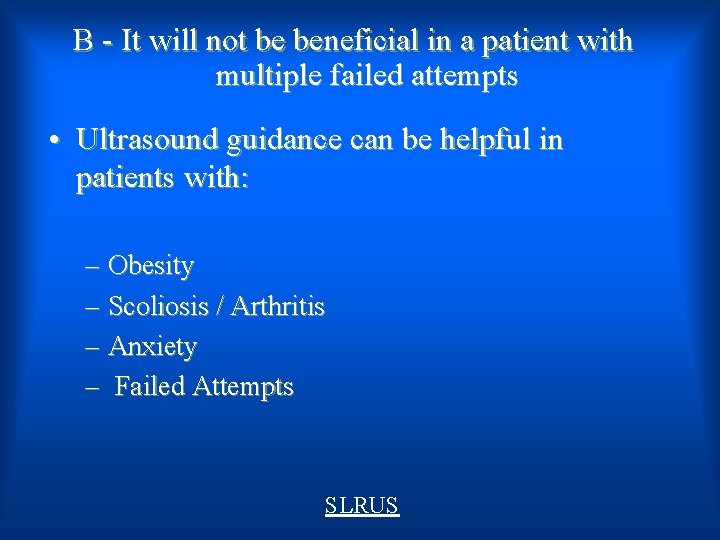 B - It will not be beneficial in a patient with multiple failed attempts

• Ultrasound guidance can be helpful in patients with:

– Obesity
– Scoliosis / Arthritis
– Anxiety
– Failed Attempts

SLRUS